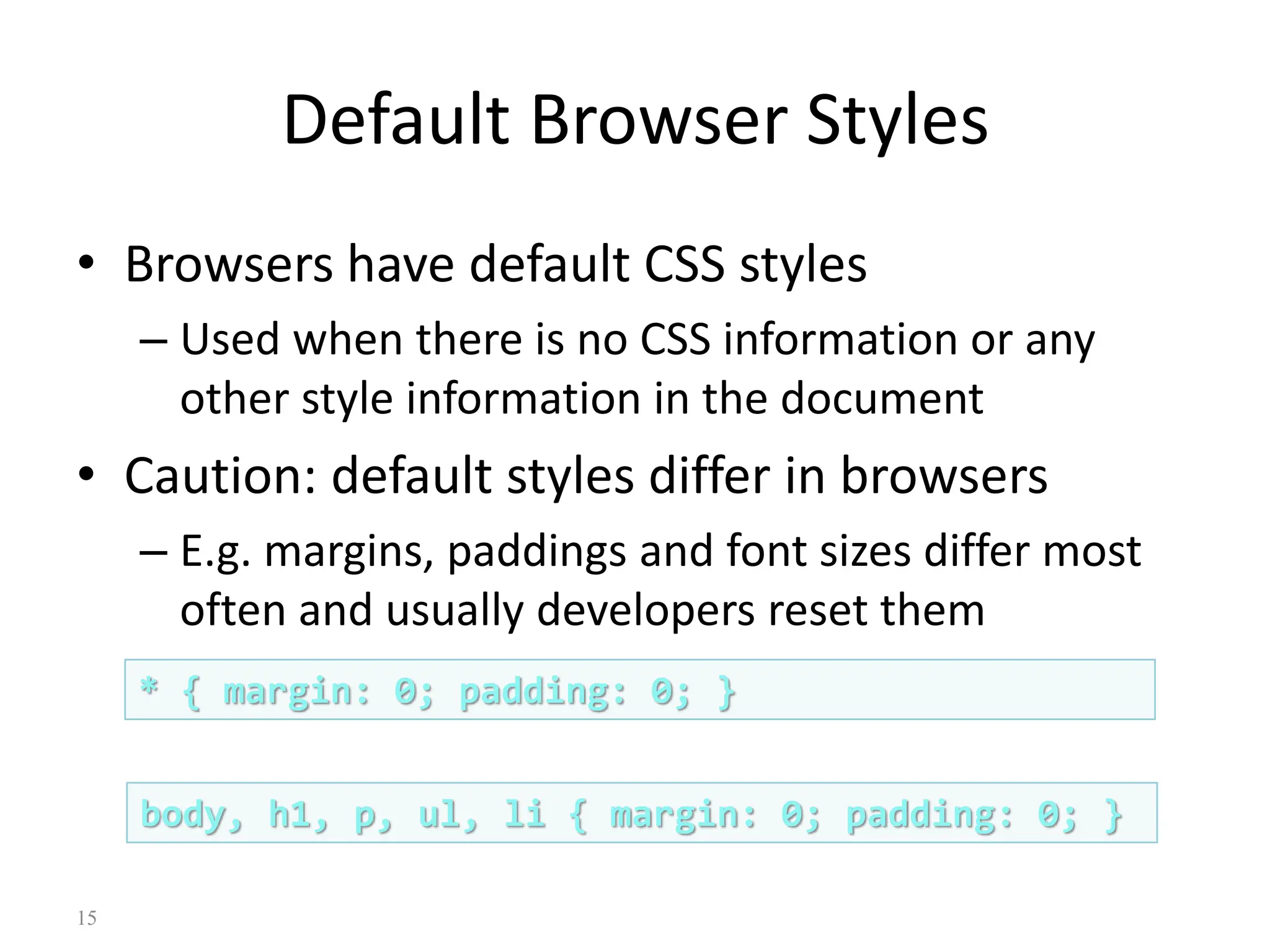 Default Browser Styles

• Browsers have default CSS styles

– Used when there is no CSS information or any other style information in the document

• Caution: default styles differ in browsers

– E.g. margins, paddings and font sizes differ most often and usually developers reset them

* { margin: 0; padding: 0; }

body, h1, p, ul, li { margin: 0; padding: 0; }

15